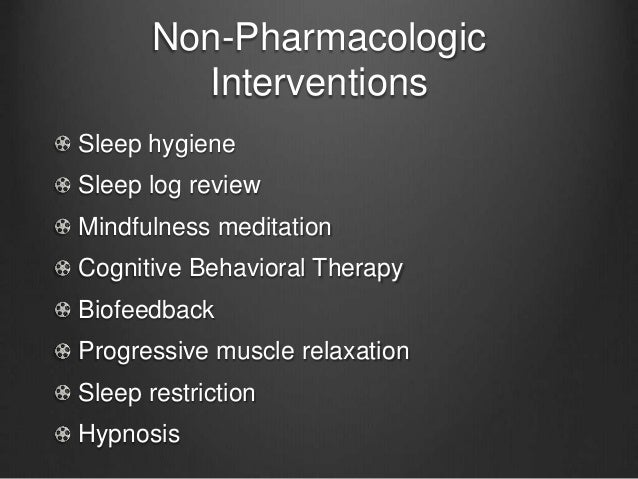 Non-Pharmacologic Interventions

Sleep hygiene
Sleep log review
Mindfulness meditation
Cognitive Behavioral Therapy
Biofeedback
Progressive muscle relaxation
Sleep restriction
Hypnosis